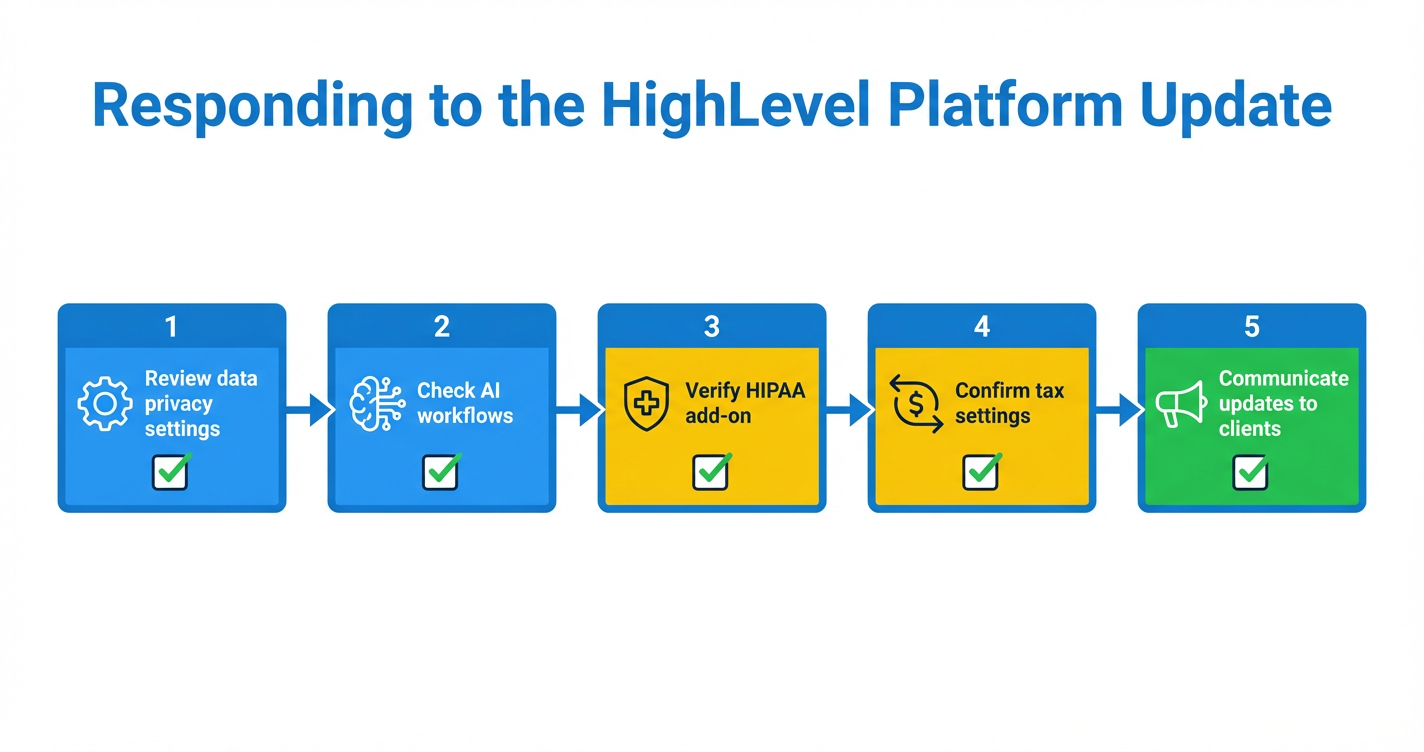 Responding to the HighLevel Platform Update

1

Review data privacy settings

2

Check AI workflows

3

Verify HIPAA add-on

4

Confirm tax settings

5

Communicate updates to clients